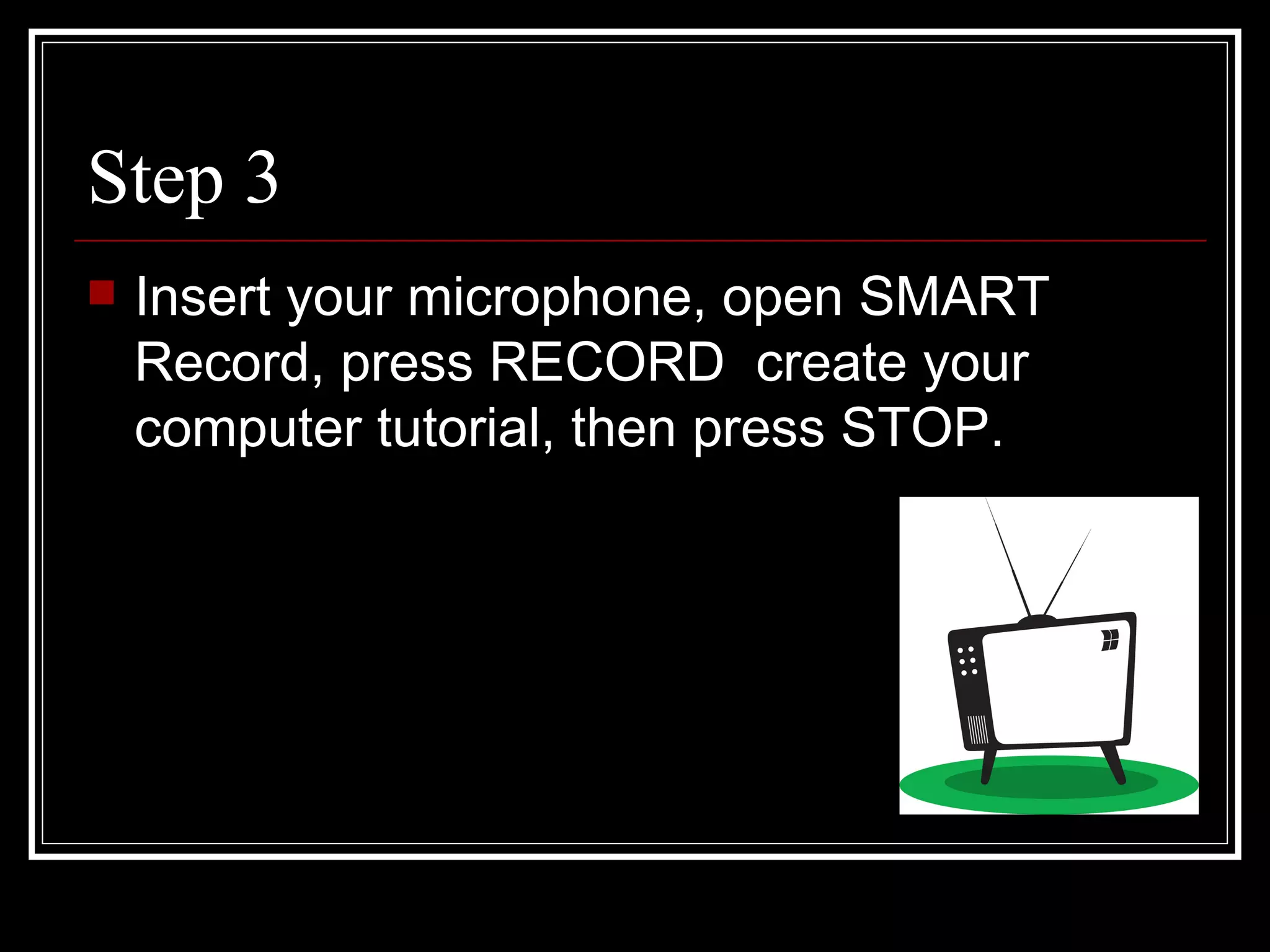 Step 3

Insert your microphone, open SMART Record, press RECORD  create your computer tutorial, then press STOP.